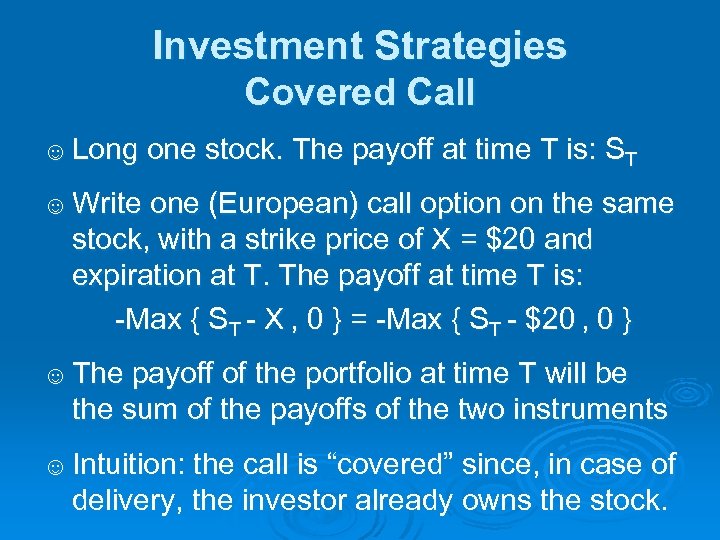 Investment Strategies
Covered Call

☺ Long one stock. The payoff at time T is: $S_T$

☺ Write one (European) call option on the same stock, with a strike price of X = \$20 and expiration at T. The payoff at time T is:

$-Max \{ S_T - X , 0 \} = -Max \{ S_T - \$20 , 0 \}$

☺ The payoff of the portfolio at time T will be the sum of the payoffs of the two instruments

☺ Intuition: the call is “covered” since, in case of delivery, the investor already owns the stock.